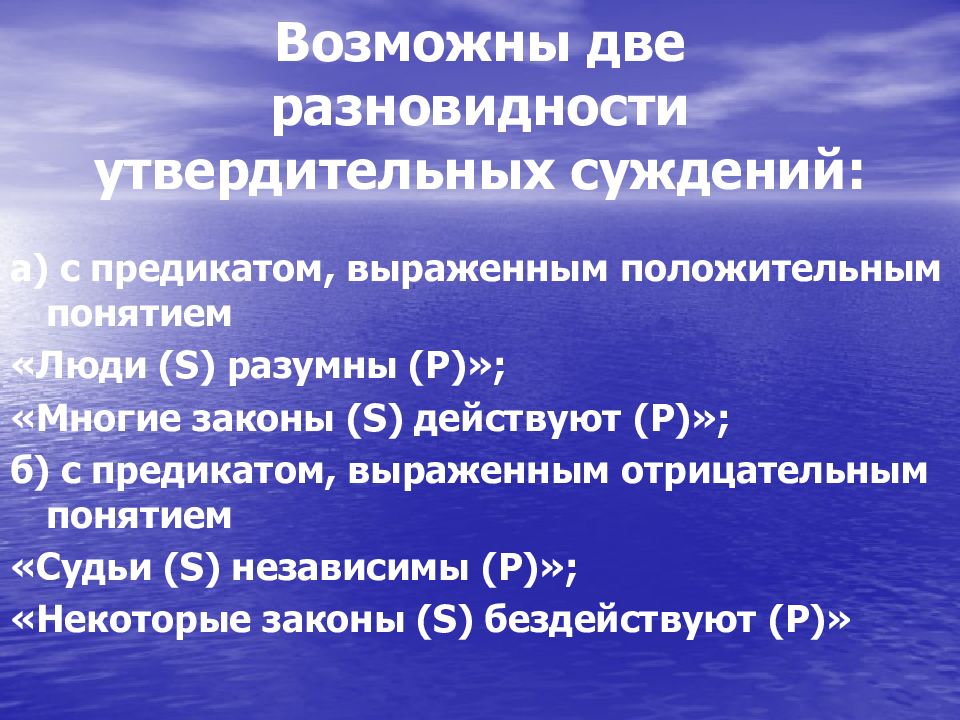 Возможны две разновидности утвердительных суждений:

а) с предикатом, выраженным положительным понятием

«Люди (S) разумны (P)»;

«Многие законы (S) действуют (P)»;

б) с предикатом, выраженным отрицательным понятием

«Судьи (S) независимы (P)»;

«Некоторые законы (S) бездействуют (P)»